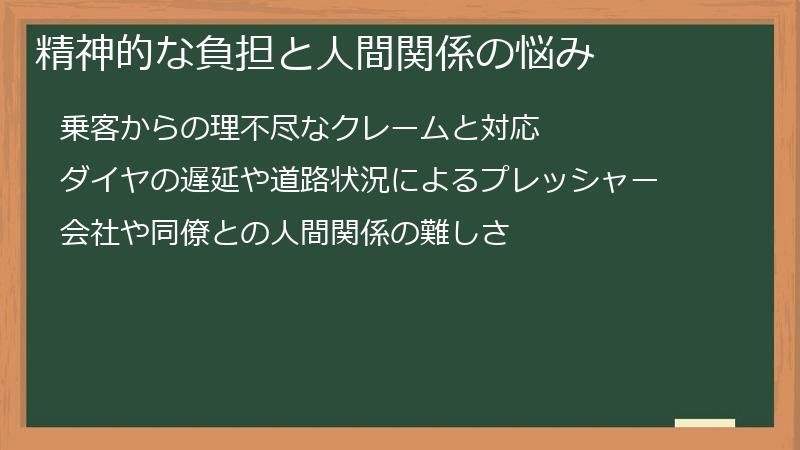 精神的な負担と人間関係の悩み

乗客からの理不尽なクレームと対応

ダイヤの遅延や道路状況によるプレッシャー

会社や同僚との人間関係の難しさ